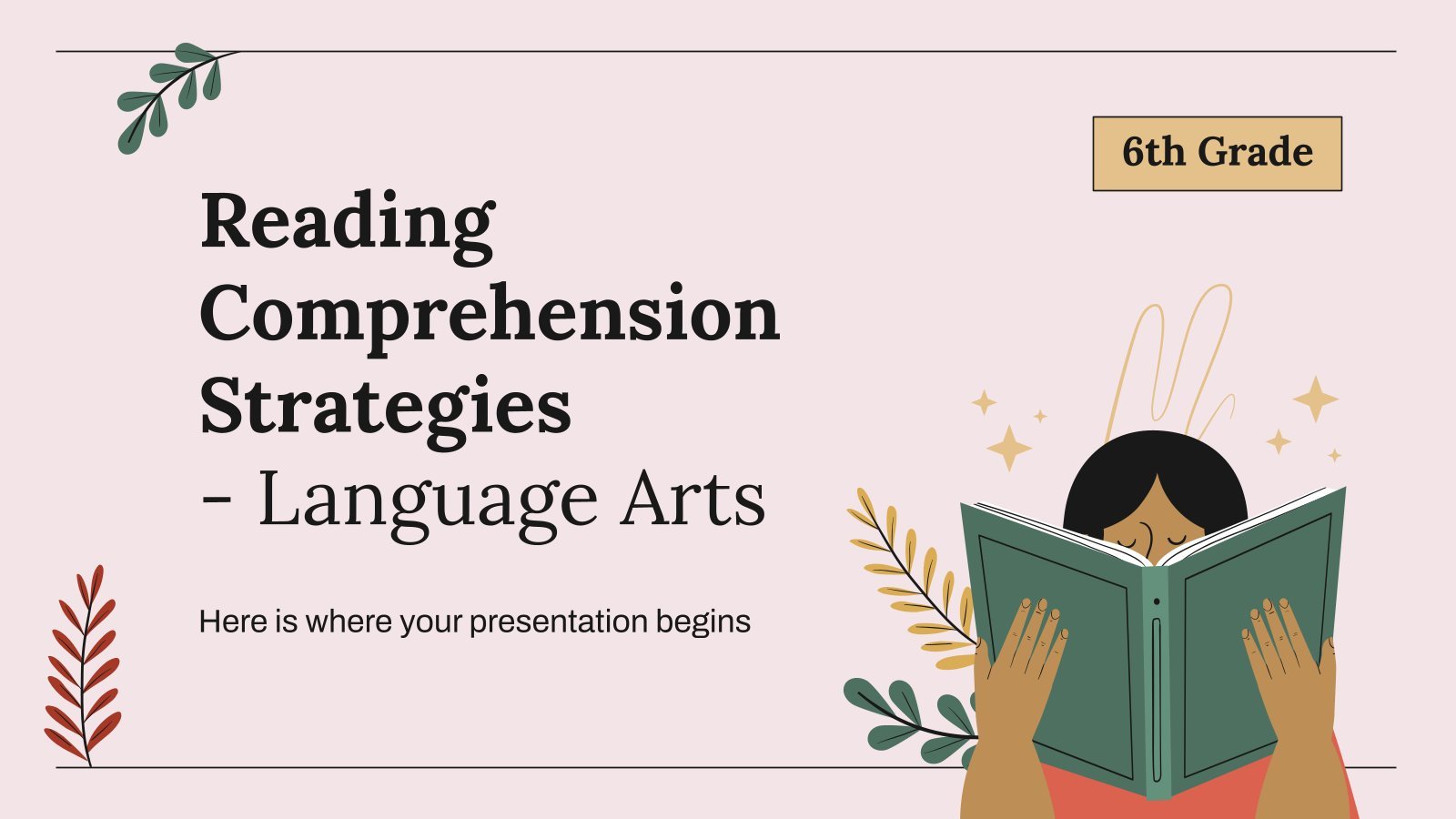 6th Grade

Reading Comprehension Strategies - Language Arts

Here is where your presentation begins